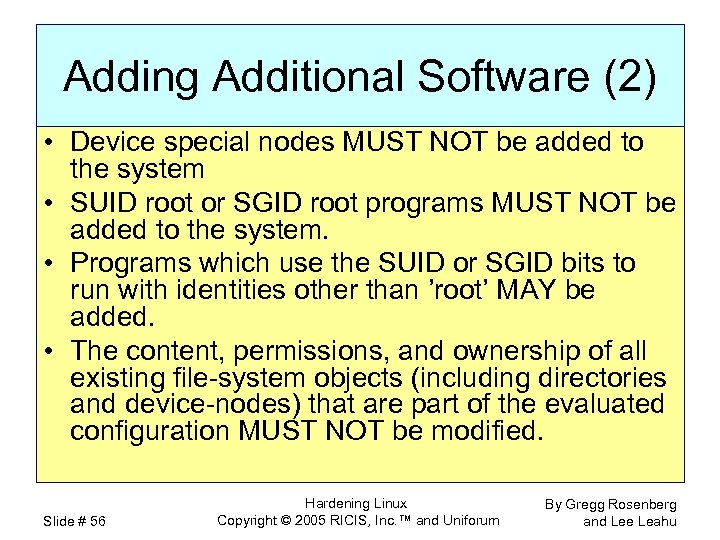 Adding Additional Software (2)

• Device special nodes MUST NOT be added to the system

• SUID root or SGID root programs MUST NOT be added to the system.

• Programs which use the SUID or SGID bits to run with identities other than 'root' MAY be added.

• The content, permissions, and ownership of all existing file-system objects (including directories and device-nodes) that are part of the evaluated configuration MUST NOT be modified.

Slide # 56

Hardening Linux
Copyright © 2005 RICIS, Inc.™ and Uniforum

By Gregg Rosenberg
and Lee Leahu